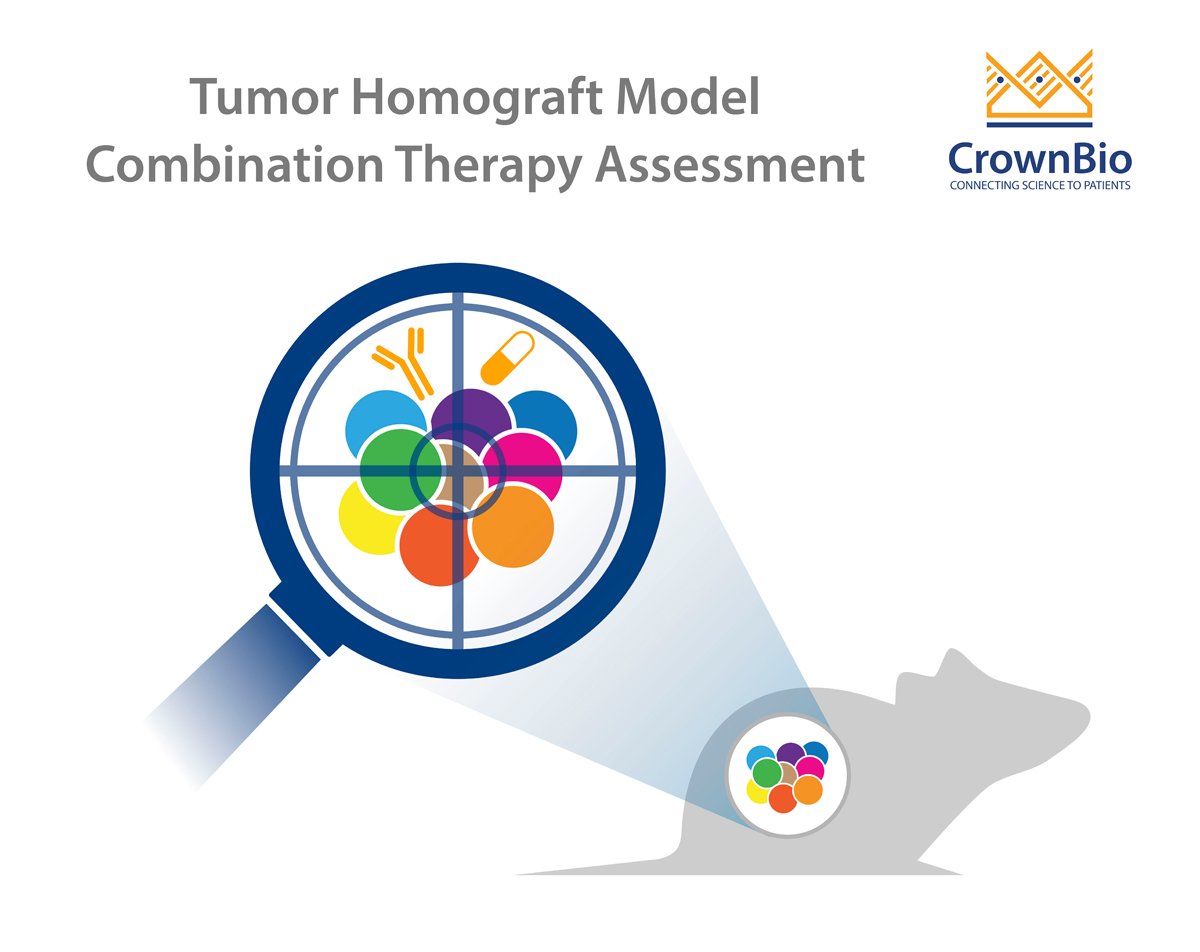 Tumor Homograft Model
Combination Therapy Assessment

CrownBio
CONNECTING SCIENCE TO PATIENTS